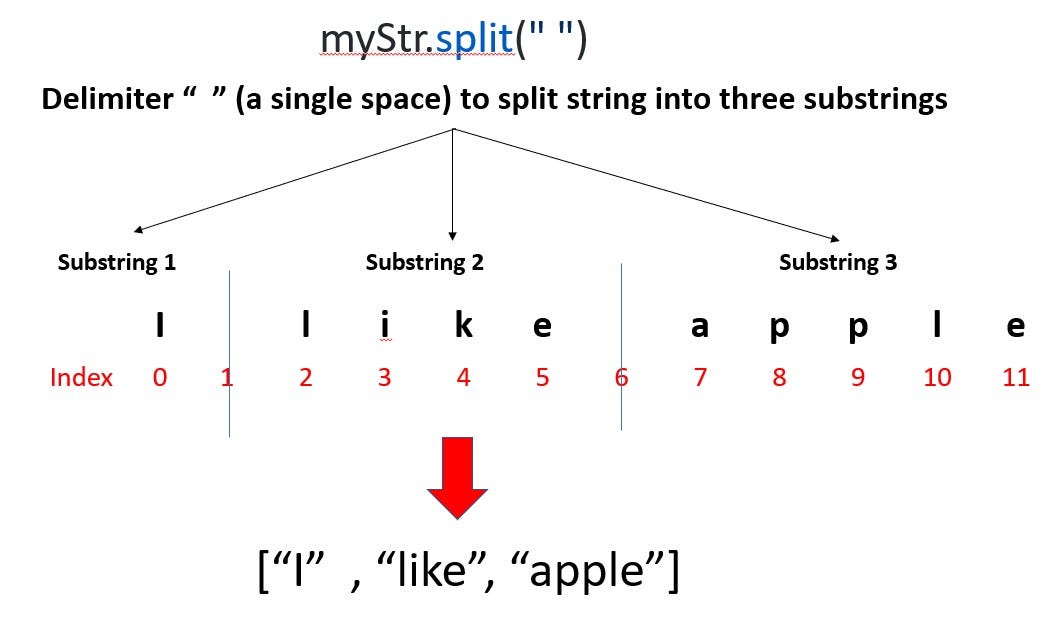 myStr.split(" ")

Delimiter “ ” (a single space) to split string into three substrings

Substring 1

Substring 2

Substring 3

I l i k e a p p l e

Index 0 1 2 3 4 5 6 7 8 9 10 11

[“I” , “like”, “apple”]